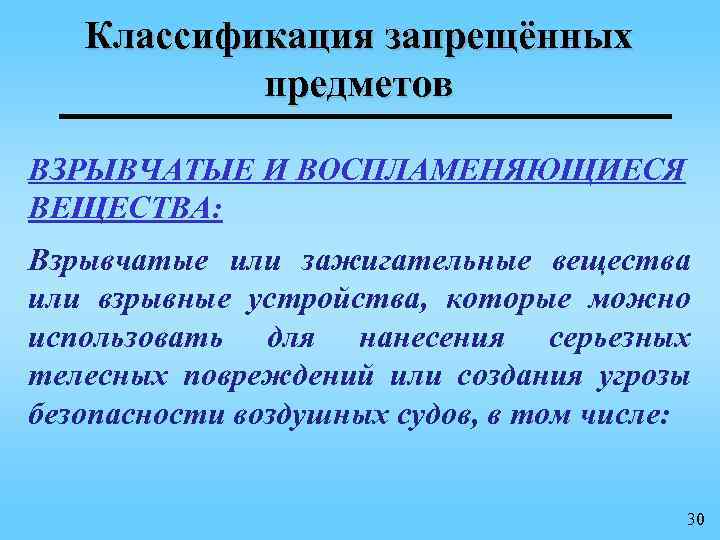 Классификация запрещённых предметов

ВЗРЫВЧАТЫЕ И ВОСПЛАМЕНЯЮЩИЕСЯ ВЕЩЕСТВА:

Взрывчатые или зажигательные вещества или взрывные устройства, которые можно использовать для нанесения серьезных телесных повреждений или создания угрозы безопасности воздушных судов, в том числе:

30